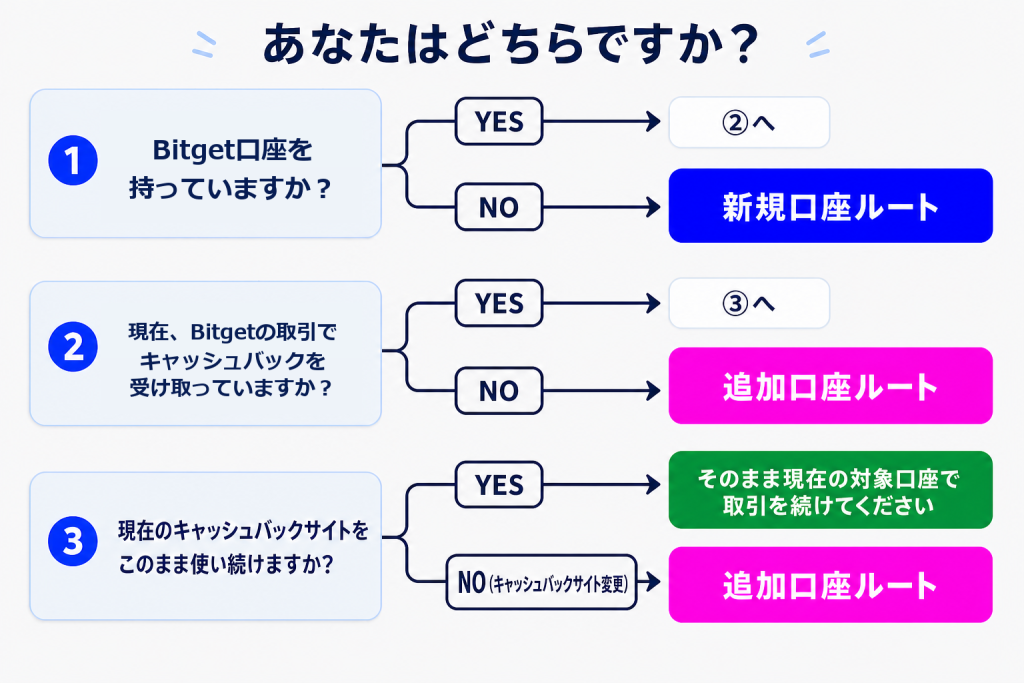 あなたはどちらですか？

1
Bitget口座を持っていますか？
YES
②へ
NO
新規口座ルート

2
現在、Bitgetの取引でキャッシュバックを受け取っていますか？
YES
③へ
NO
追加口座ルート

3
現在のキャッシュバックサイトをこのまま使い続けますか?
YES
そのまま現在の対象口座で取引を続けてください
NO（キャッシュバックサイト変更）
追加口座ルート